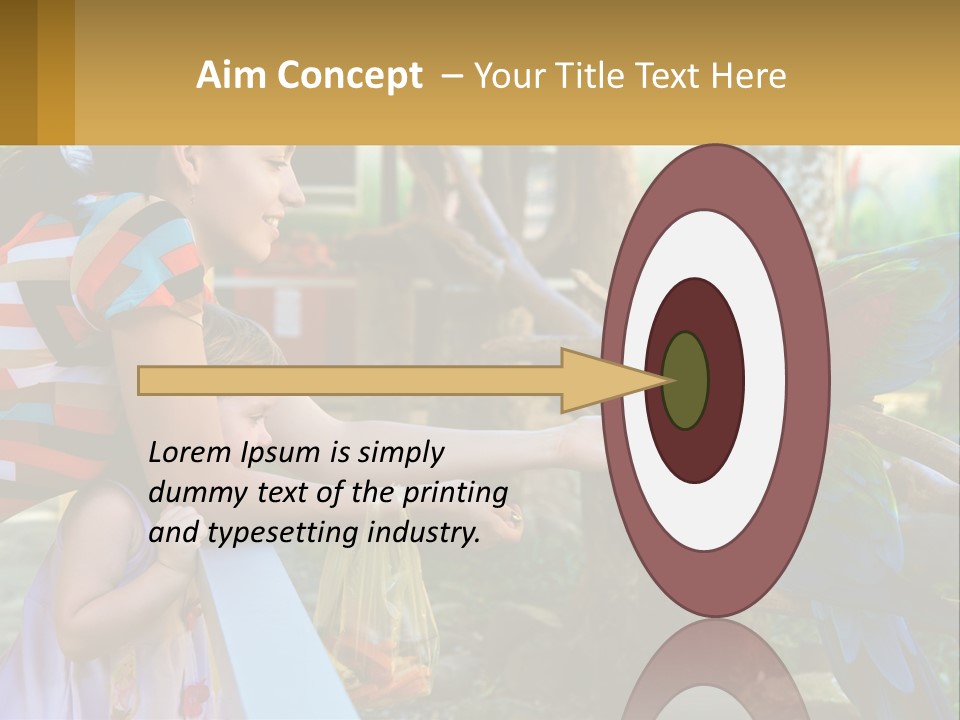 Aim Concept – Your Title Text Here

Lorem Ipsum is simply dummy text of the printing and typesetting industry.